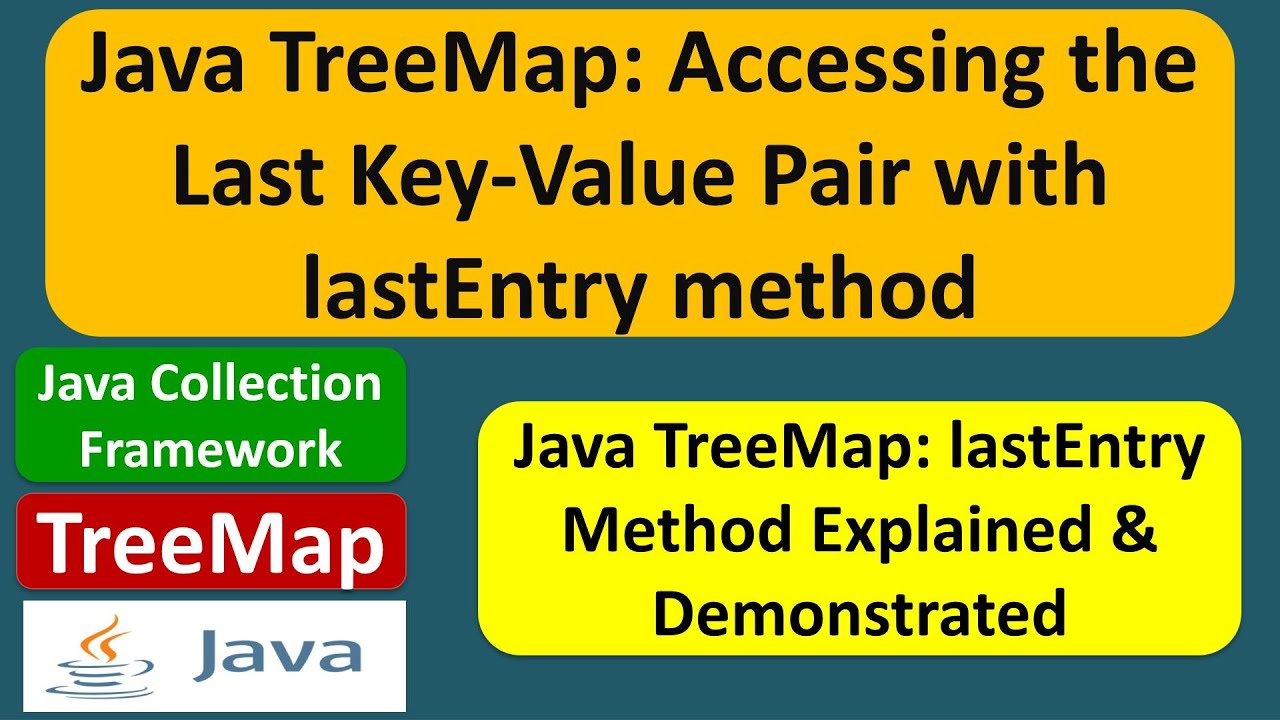 Java TreeMap: Accessing the Last Key-Value Pair with lastEntry method

Java Collection Framework

TreeMap

Java

Java TreeMap: lastEntry Method Explained & Demonstrated